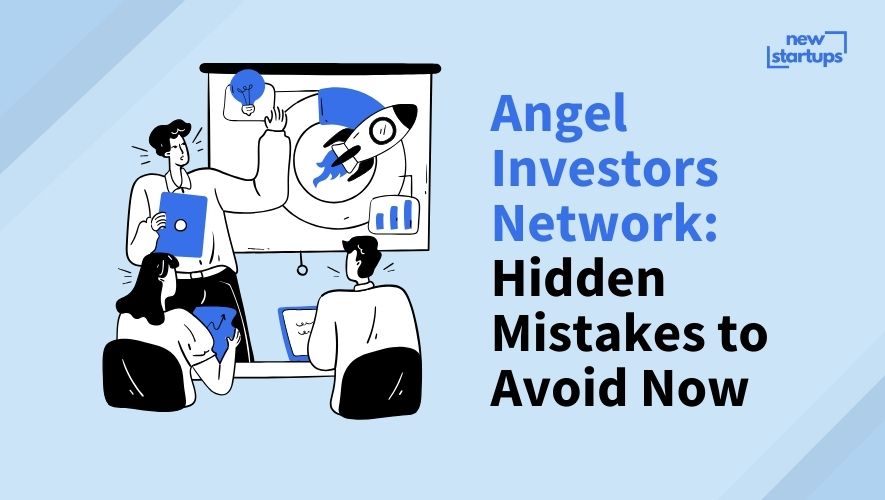 new startups

Angel Investors Network: Hidden Mistakes to Avoid Now